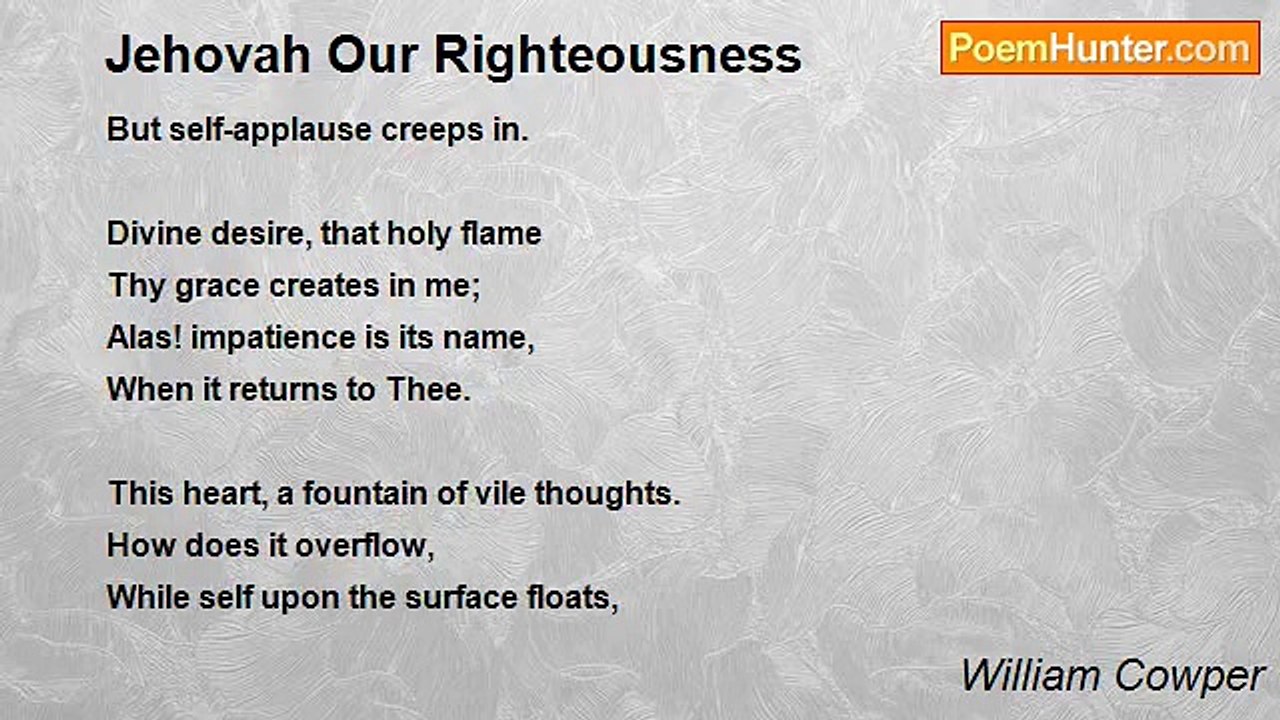 Jehovah Our Righteousness

PoemHunter.com

But self-applause creeps in.

Divine desire, that holy flame
Thy grace creates in me;
Alas! impatience is its name,
When it returns to Thee.

This heart, a fountain of vile thoughts.
How does it overflow,
While self upon the surface floats,

William Cowper